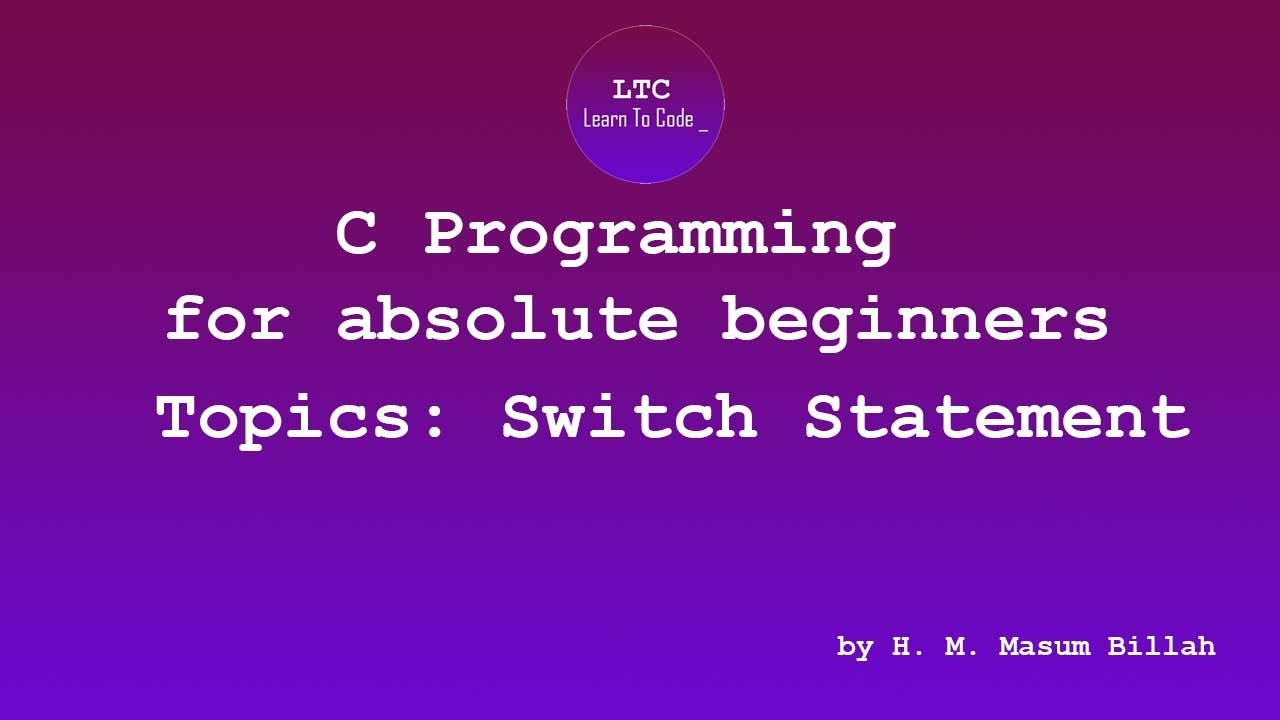 LTC
Learn To Code _

C Programming
for absolute beginners
Topics: Switch Statement

by H. M. Masum Billah